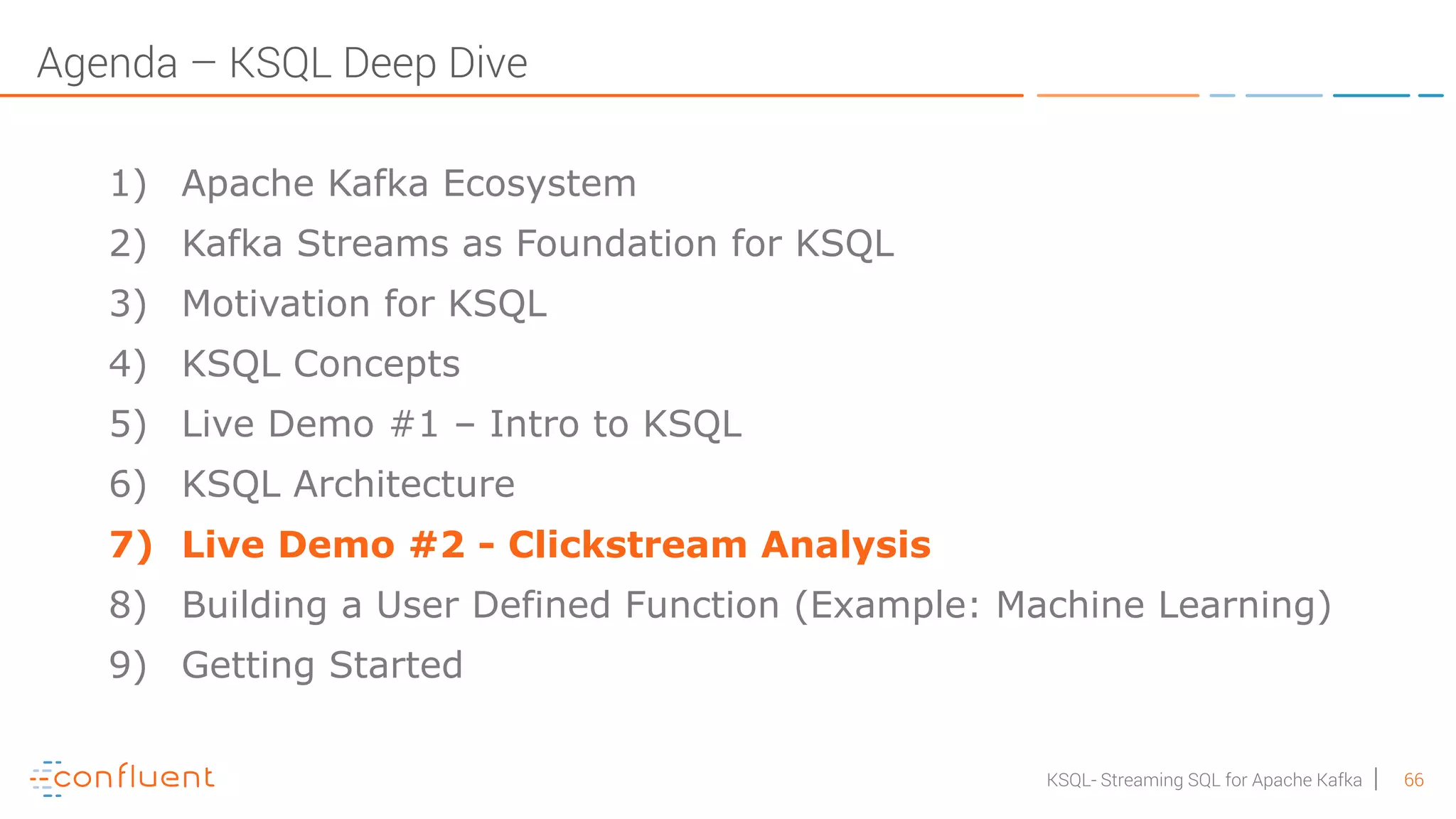 Agenda – KSQL Deep Dive

1) Apache Kafka Ecosystem
2) Kafka Streams as Foundation for KSQL
3) Motivation for KSQL
4) KSQL Concepts
5) Live Demo #1 – Intro to KSQL
6) KSQL Architecture
7) Live Demo #2 - Clickstream Analysis
8) Building a User Defined Function (Example: Machine Learning)
9) Getting Started

confluent

KSQL- Streaming SQL for Apache Kafka | 66